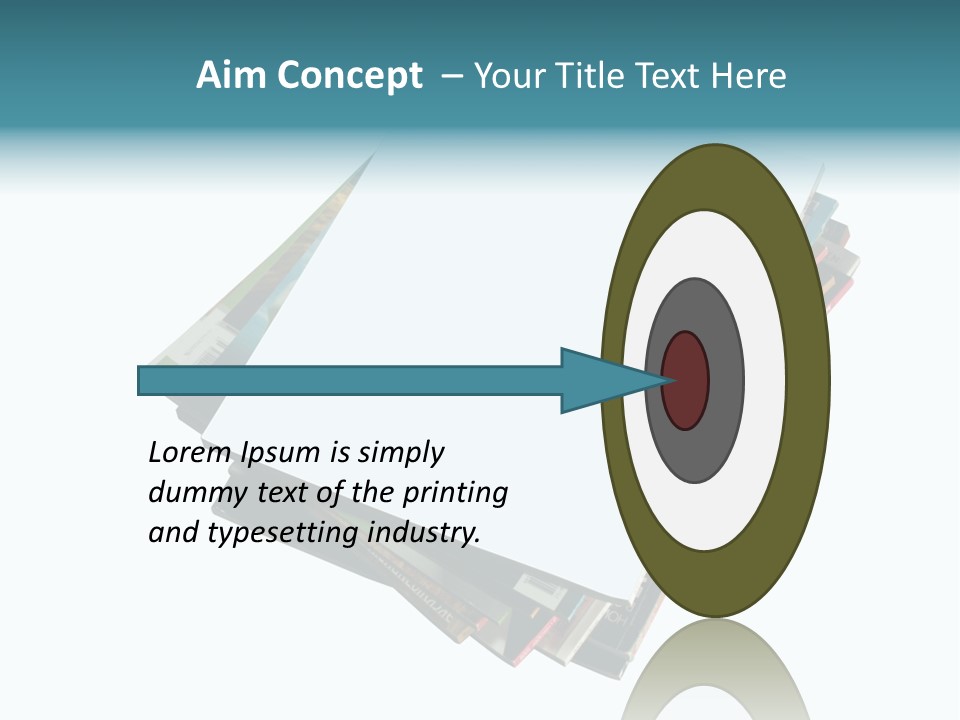 Aim Concept – Your Title Text Here

Lorem Ipsum is simply dummy text of the printing and typesetting industry.